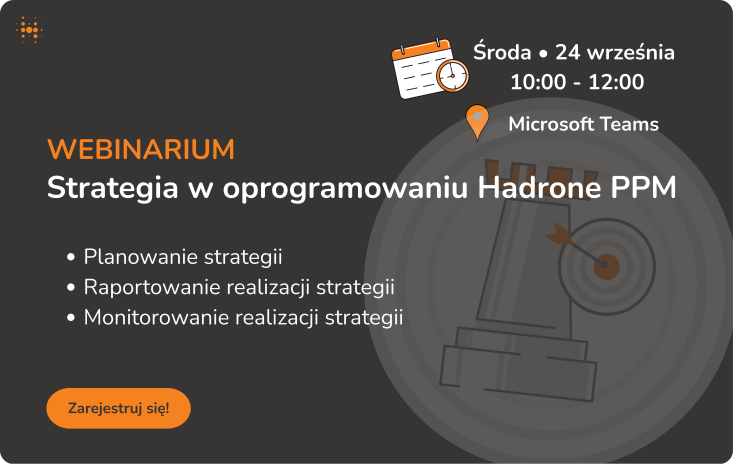 Środa • 24 września
10:00 - 12:00

Microsoft Teams

WEBINARIUM
Strategia w oprogramowaniu Hadrone PPM

• Planowanie strategii
• Raportowanie realizacji strategii
• Monitorowanie realizacji strategii

Zarejestruj się!